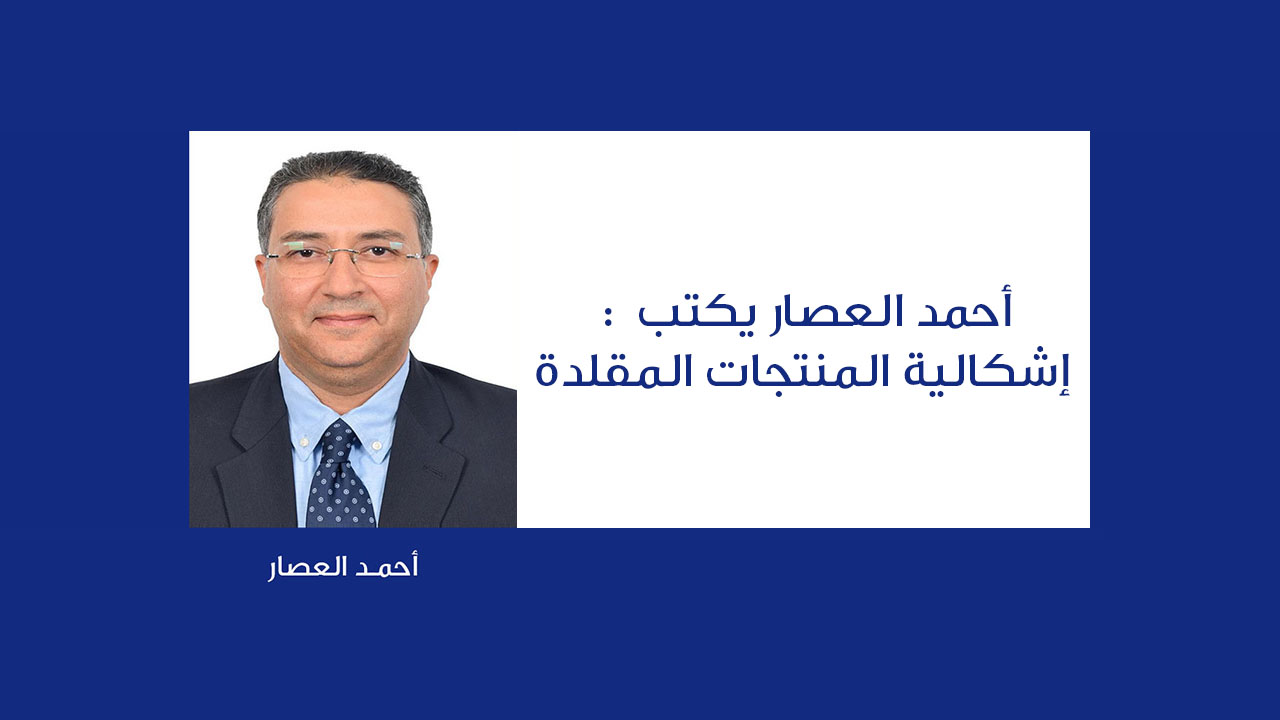 أحمد العصار يكتب :
إشكالية المنتجات المقلدة

أحمد العصار